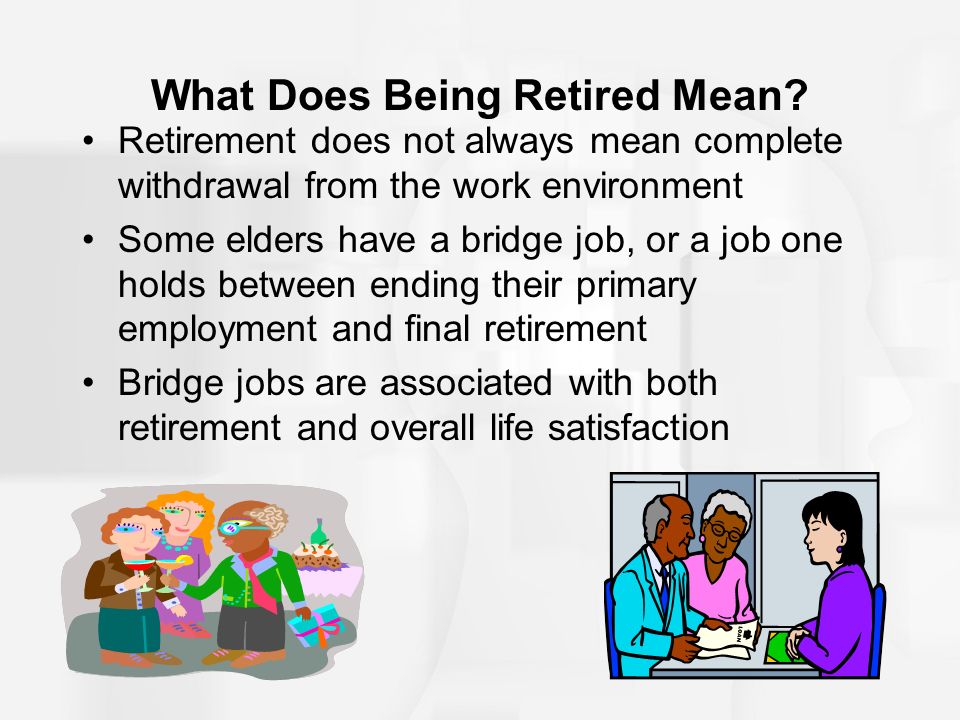 What Does Being Retired Mean?

• Retirement does not always mean complete withdrawal from the work environment

• Some elders have a bridge job, or a job one holds between ending their primary employment and final retirement

• Bridge jobs are associated with both retirement and overall life satisfaction

LOAN